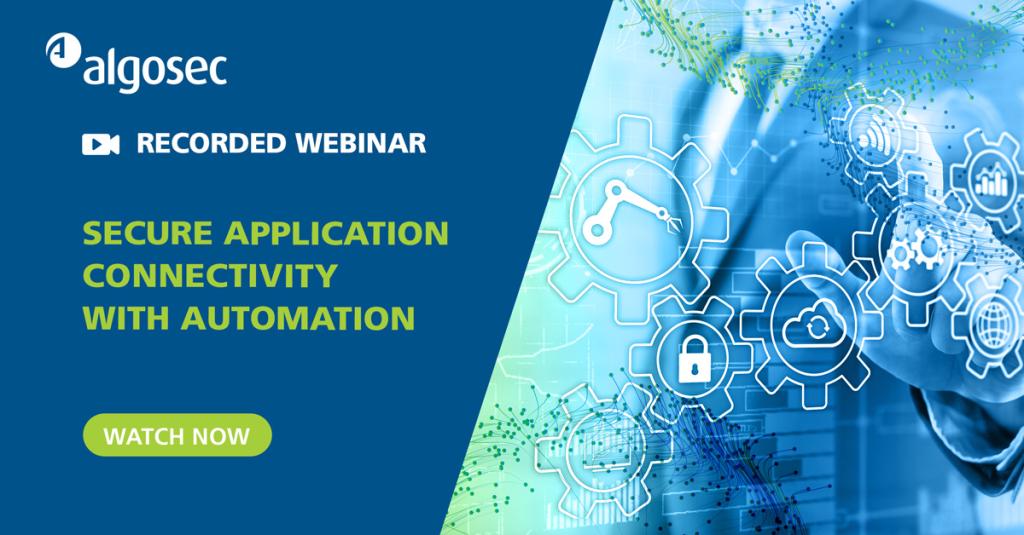 algosec

RECORDED WEBINAR

SECURE APPLICATION CONNECTIVITY WITH AUTOMATION

WATCH NOW